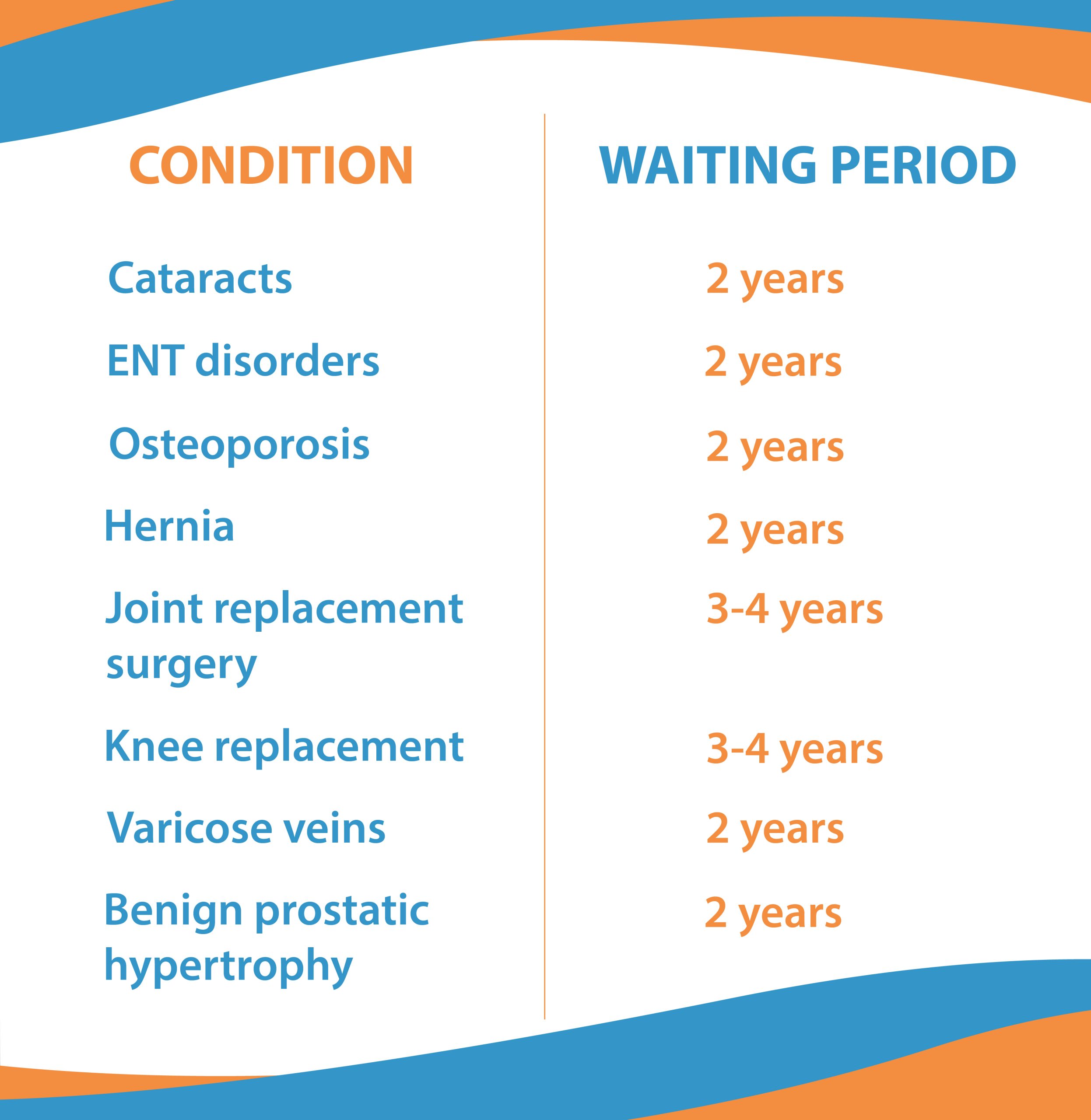 | CONDITION | WAITING PERIOD |
|---|---|
| Cataracts | 2 years |
| ENT disorders | 2 years |
| Osteoporosis | 2 years |
| Hernia | 2 years |
| Joint replacement surgery | 3-4 years |
| Knee replacement | 3-4 years |
| Varicose veins | 2 years |
| Benign prostatic hypertrophy | 2 years |